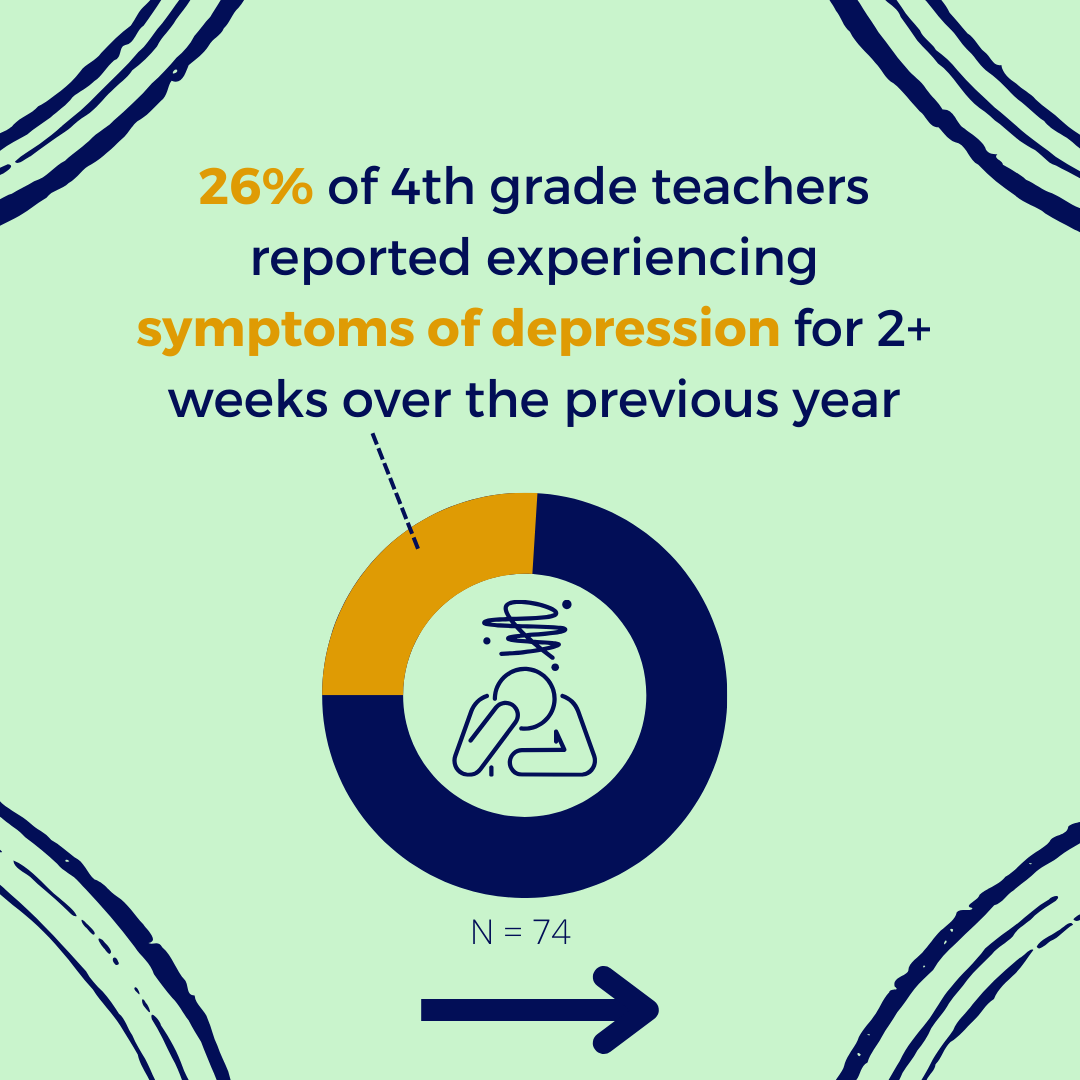 26% of 4th grade teachers reported experiencing symptoms of depression for 2+ weeks over the previous year

N = 74